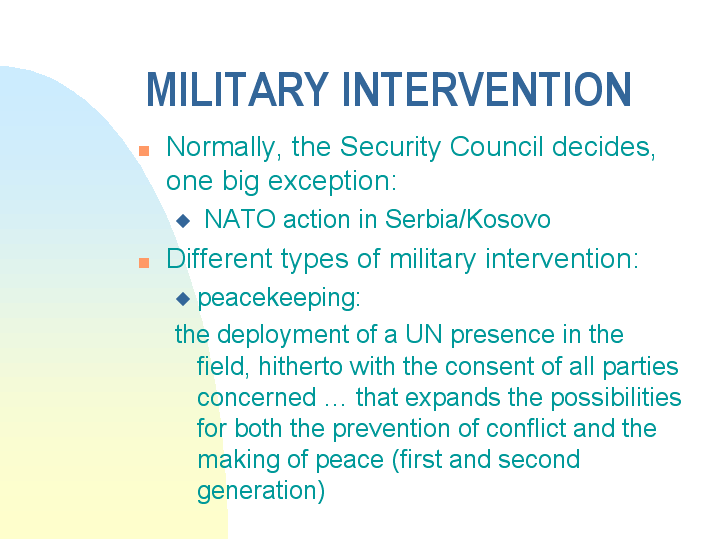 MILITARY INTERVENTION

Normally, the Security Council decides, one big exception:

NATO action in Serbia/Kosovo

Different types of military intervention:

peacekeeping:

the deployment of a UN presence in the field, hitherto with the consent of all parties concerned … that expands the possibilities for both the prevention of conflict and the making of peace (first and second generation)